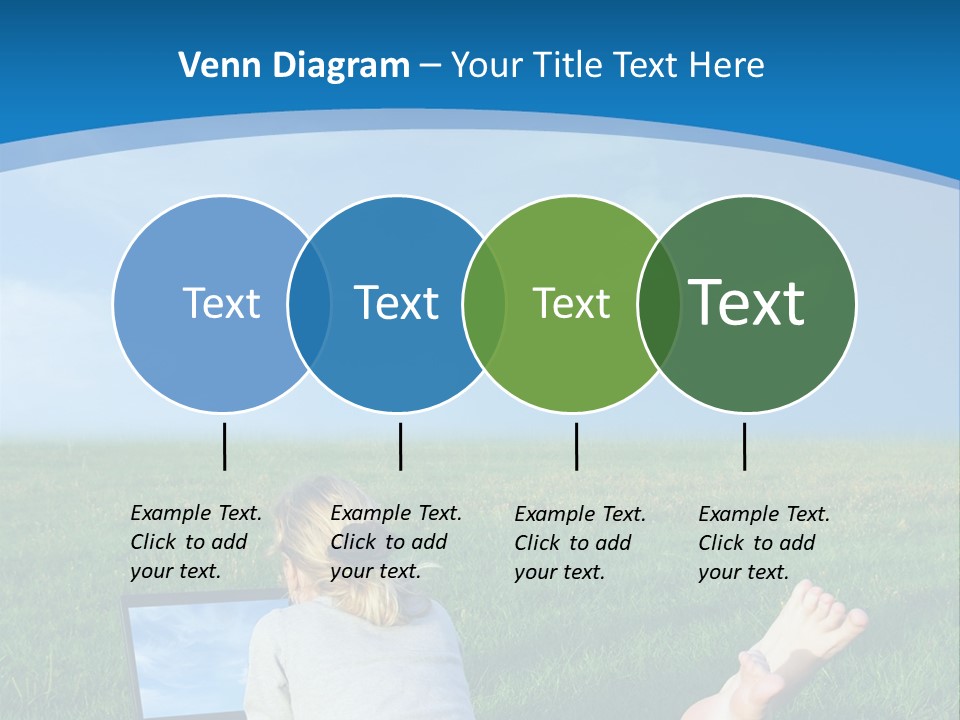 Venn Diagram – Your Title Text Here

Text

Text

Text

Text

Example Text. Click to add your text.

Example Text. Click to add your text.

Example Text. Click to add your text.

Example Text. Click to add your text.